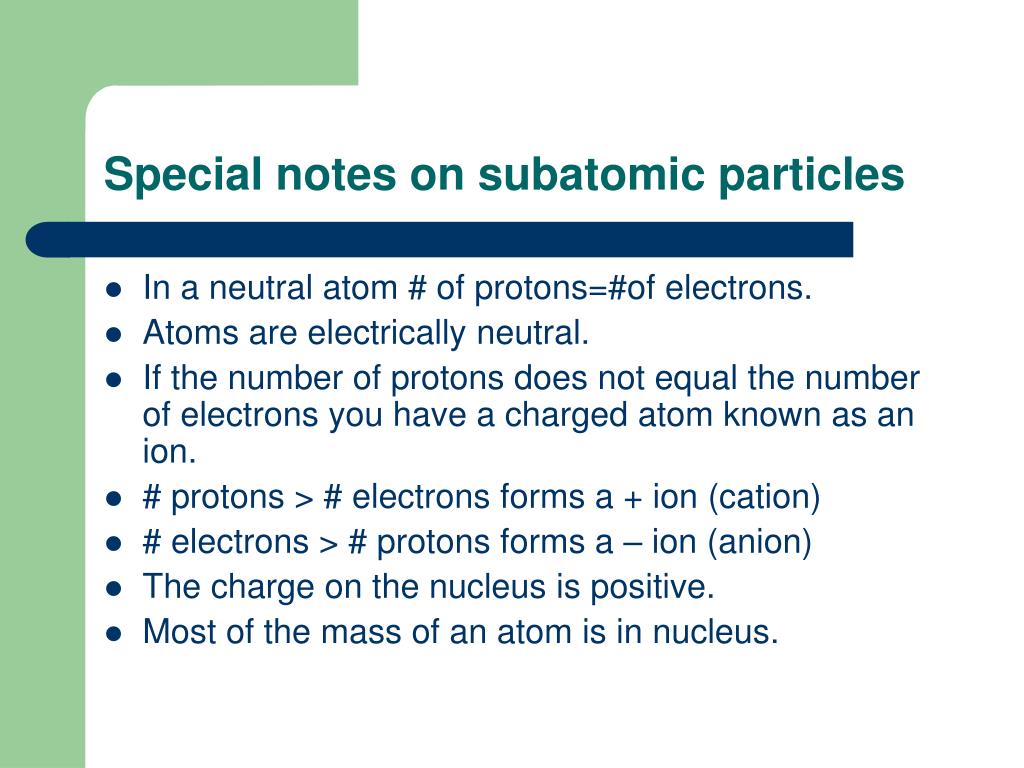 Special notes on subatomic particles

- In a neutral atom # of protons=#of electrons.
- Atoms are electrically neutral.
- If the number of protons does not equal the number of electrons you have a charged atom known as an ion.
- # protons > # electrons forms a + ion (cation)
- # electrons > # protons forms a – ion (anion)
- The charge on the nucleus is positive.
- Most of the mass of an atom is in nucleus.